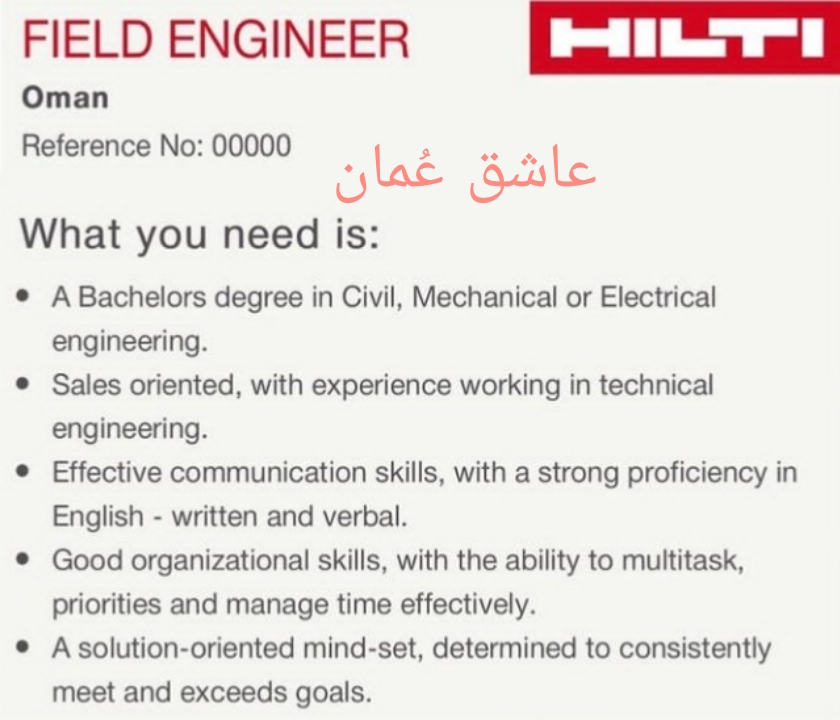 FIELD ENGINEER

HILTI

Oman

Reference No: 00000

عاشق عُمان

What you need is:

• A Bachelors degree in Civil, Mechanical or Electrical engineering.
• Sales oriented, with experience working in technical engineering.
• Effective communication skills, with a strong proficiency in English - written and verbal.
• Good organizational skills, with the ability to multitask, priorities and manage time effectively.
• A solution-oriented mind-set, determined to consistently meet and exceeds goals.